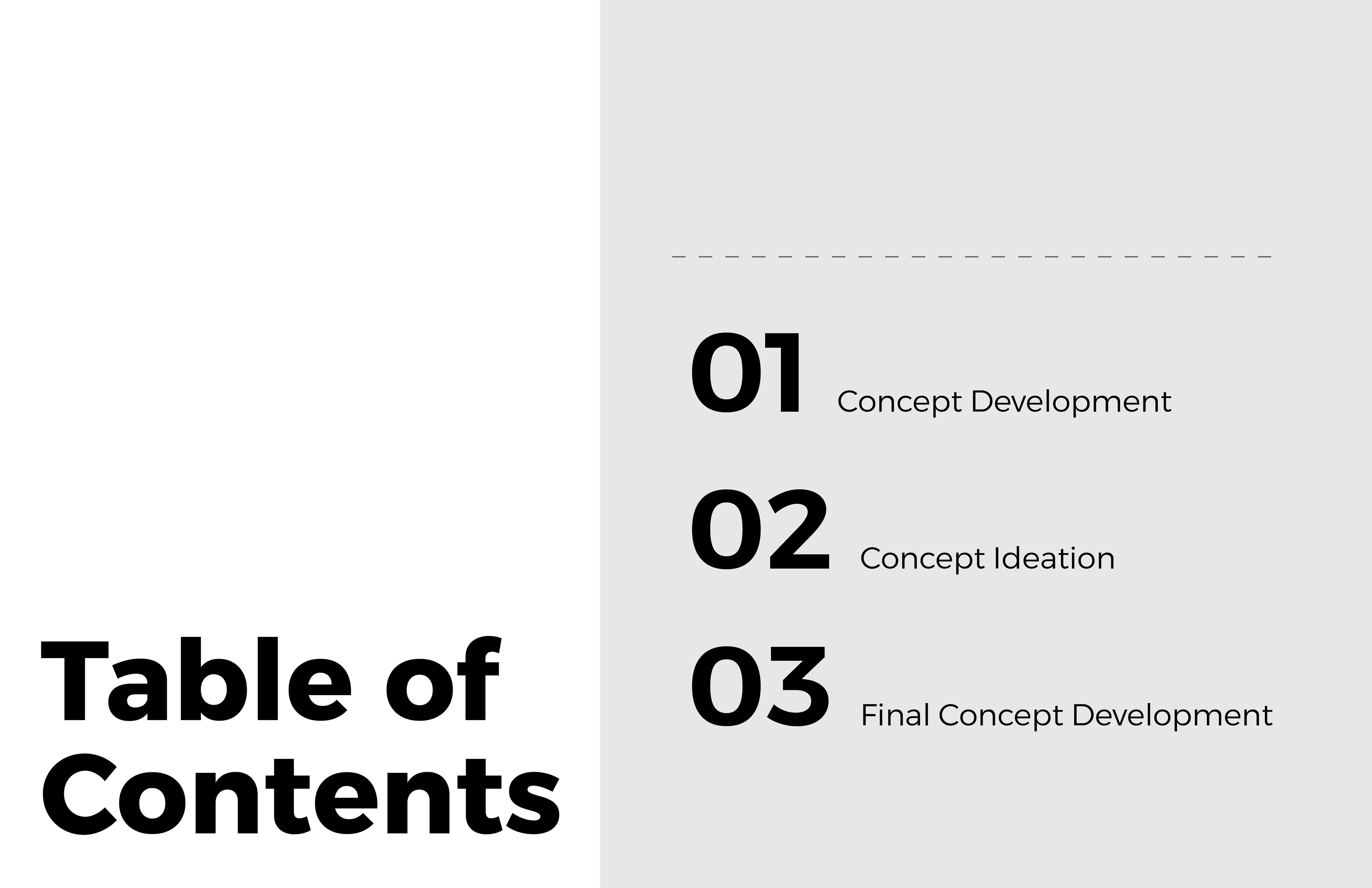 Table of Contents

01 Concept Development

02 Concept Ideation

03 Final Concept Development